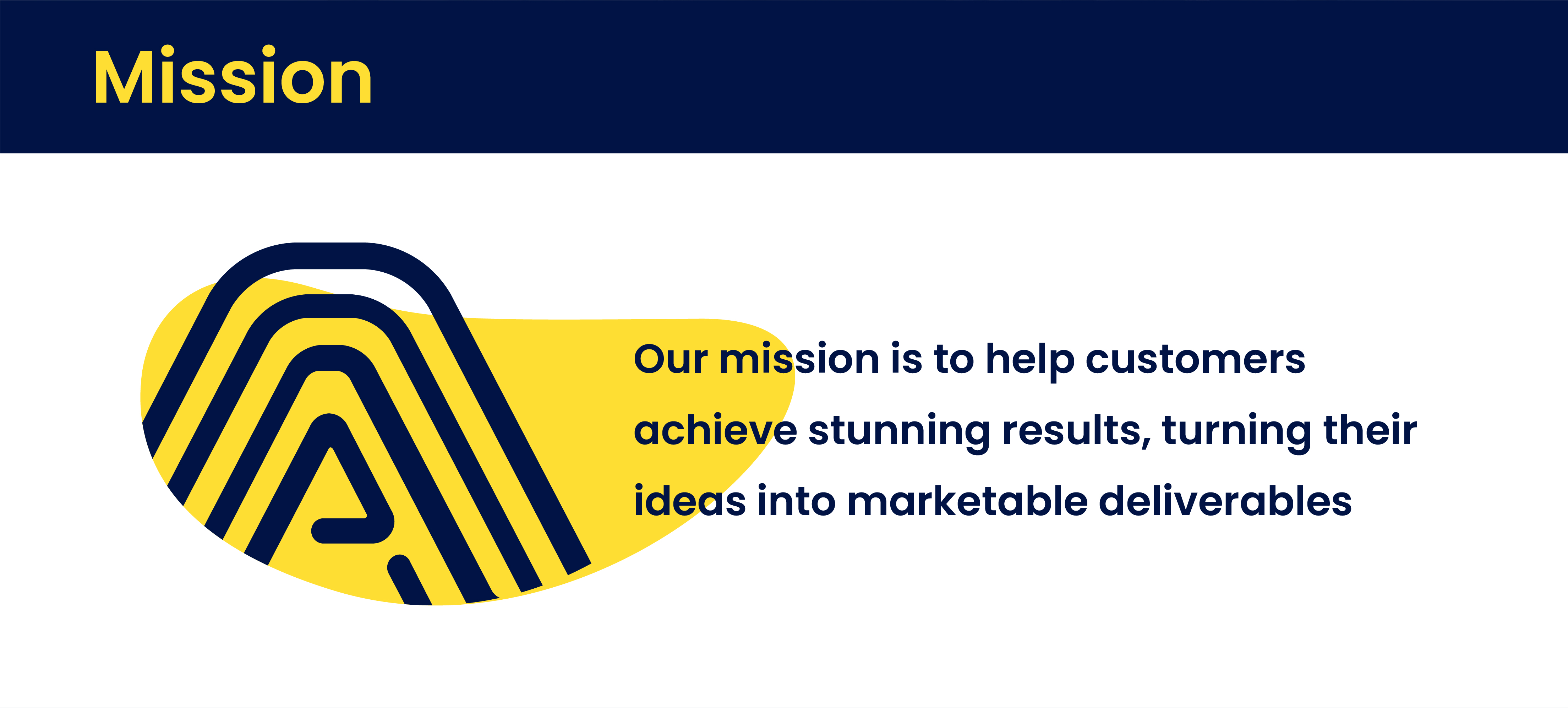 Mission

Our mission is to help customers achieve stunning results, turning their ideas into marketable deliverables